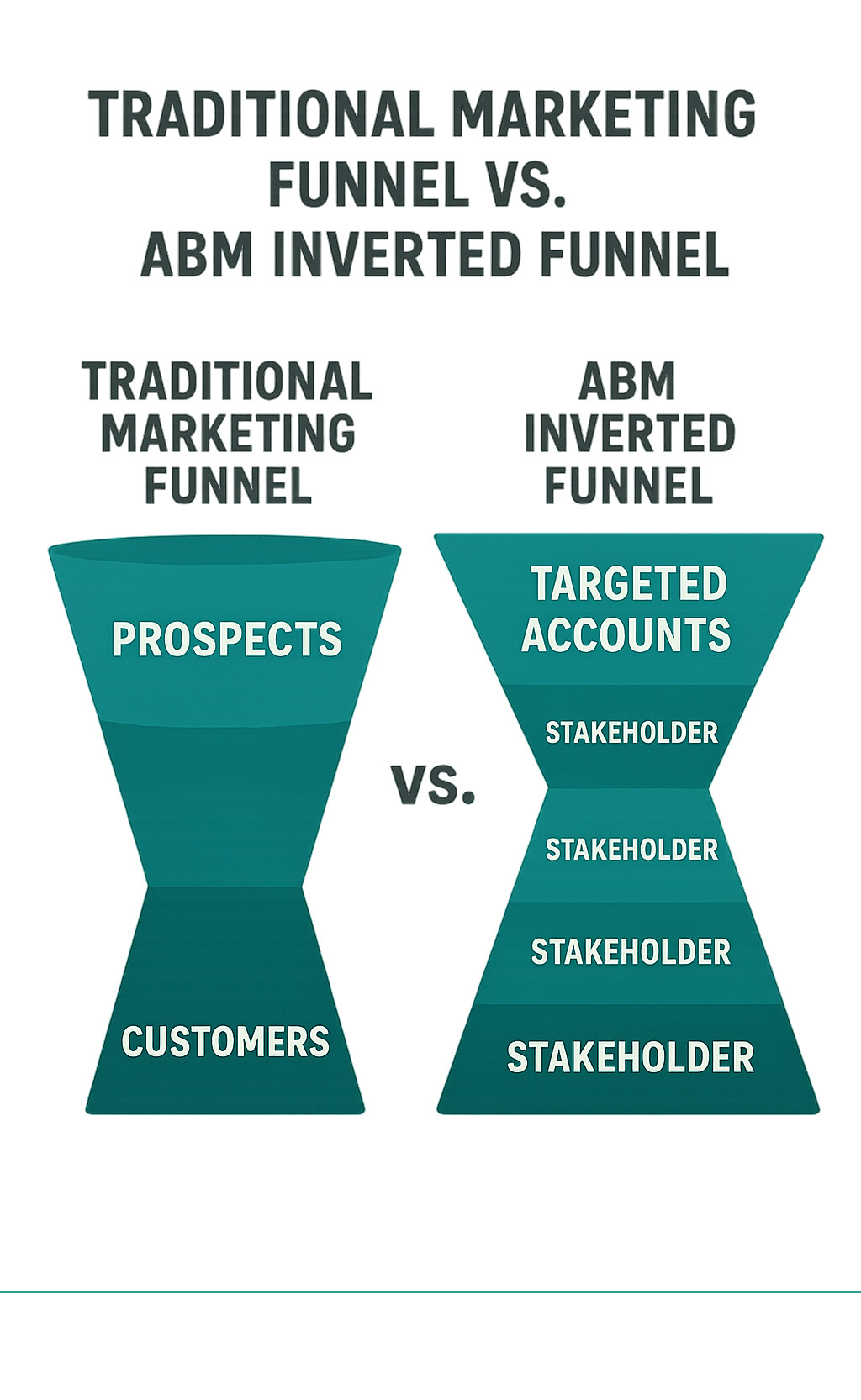 TRADITIONAL MARKETING FUNNEL VS. ABM INVERTED FUNNEL

TRADITIONAL MARKETING FUNNEL

PROSPECTS

CUSTOMERS

VS.

ABM INVERTED FUNNEL

TARGETED ACCOUNTS

STAKEHOLDER

STAKEHOLDER

STAKEHOLDER

STAKEHOLDER